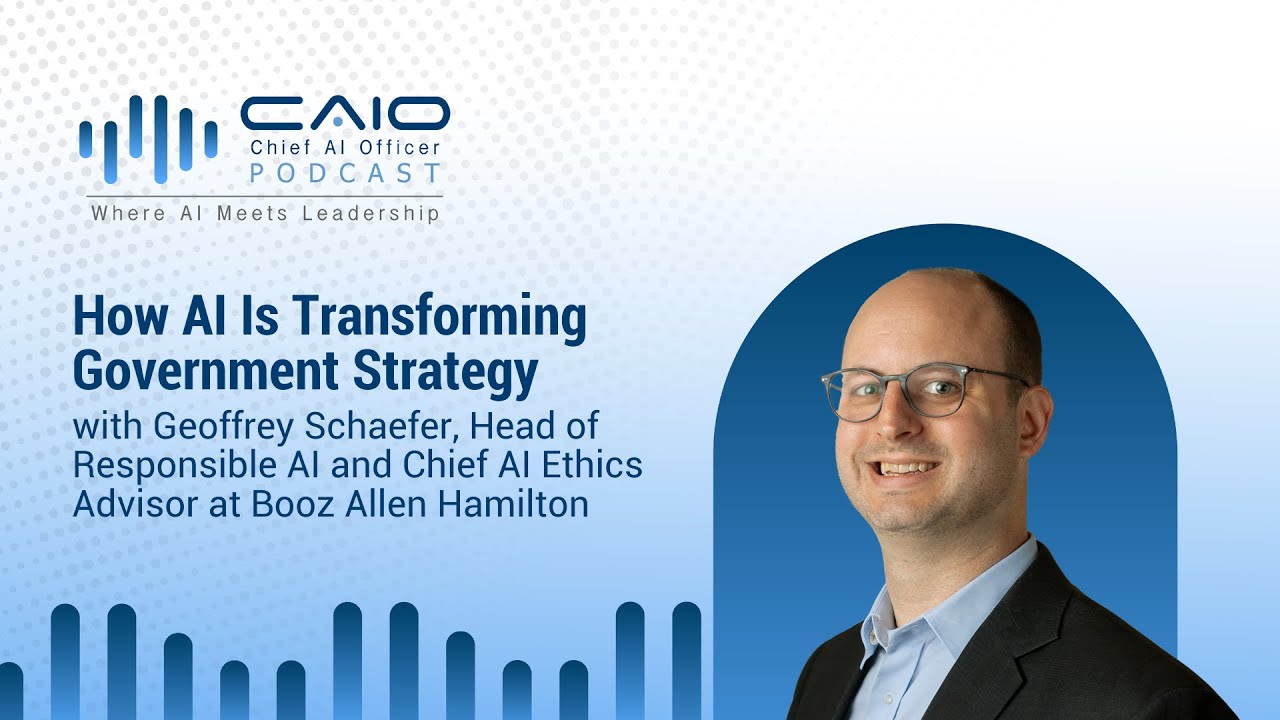 CAIO
Chief AI Officer
PODCAST
Where AI Meets Leadership

How AI Is Transforming Government Strategy
with Geoffrey Schaefer, Head of Responsible AI and Chief AI Ethics Advisor at Booz Allen Hamilton